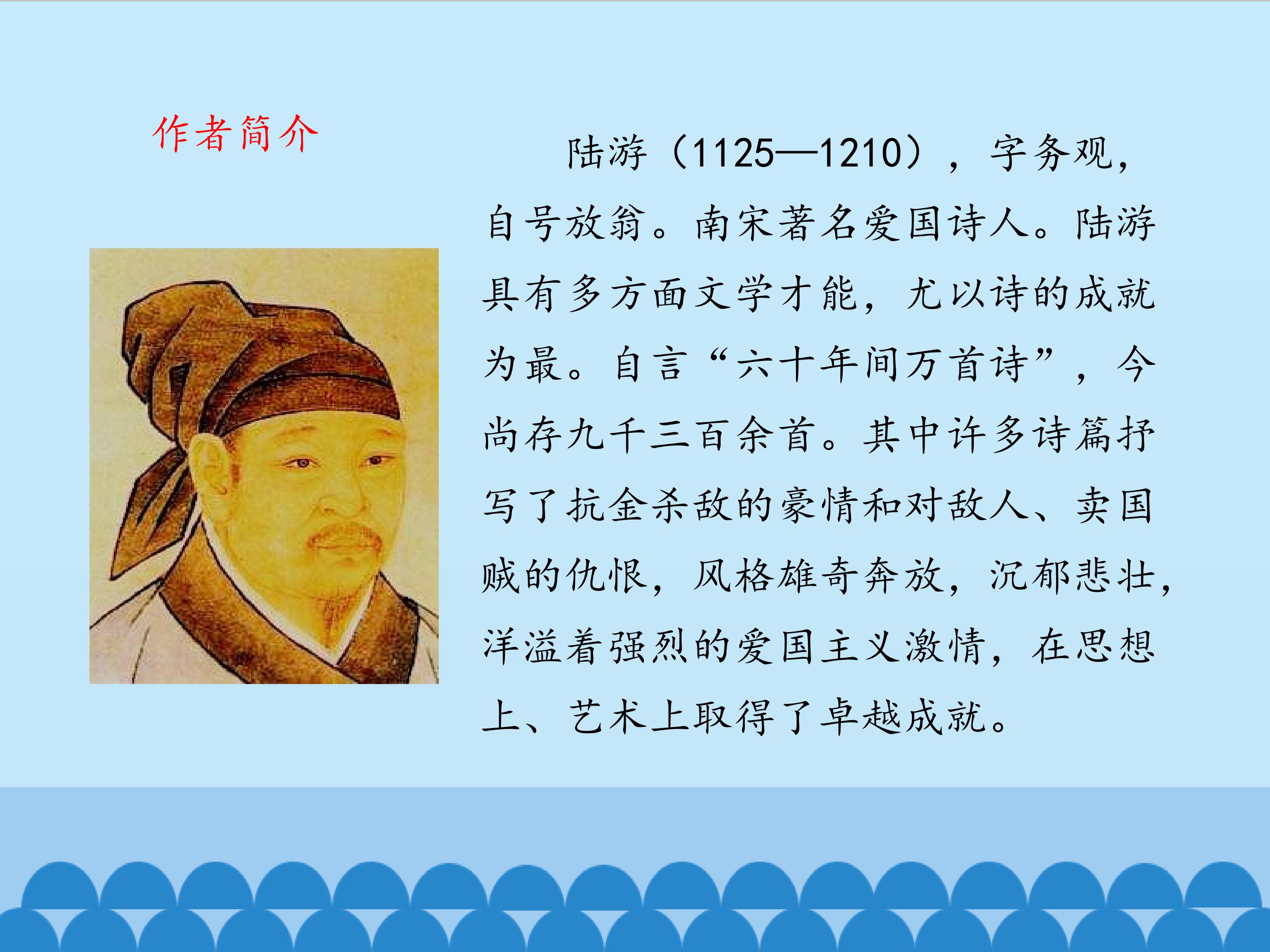 作者简介

陆游（1125—1210），字务观，自号放翁。南宋著名爱国诗人。陆游具有多方面文学才能，尤以诗的成就为最。自言“六十年间万首诗”，今尚存九千三百余首。其中许多诗篇抒写了抗金杀敌的豪情和对敌人、卖国贼的仇恨，风格雄奇奔放，沉郁悲壮，洋溢着强烈的爱国主义激情，在思想上、艺术上取得了卓越成就。